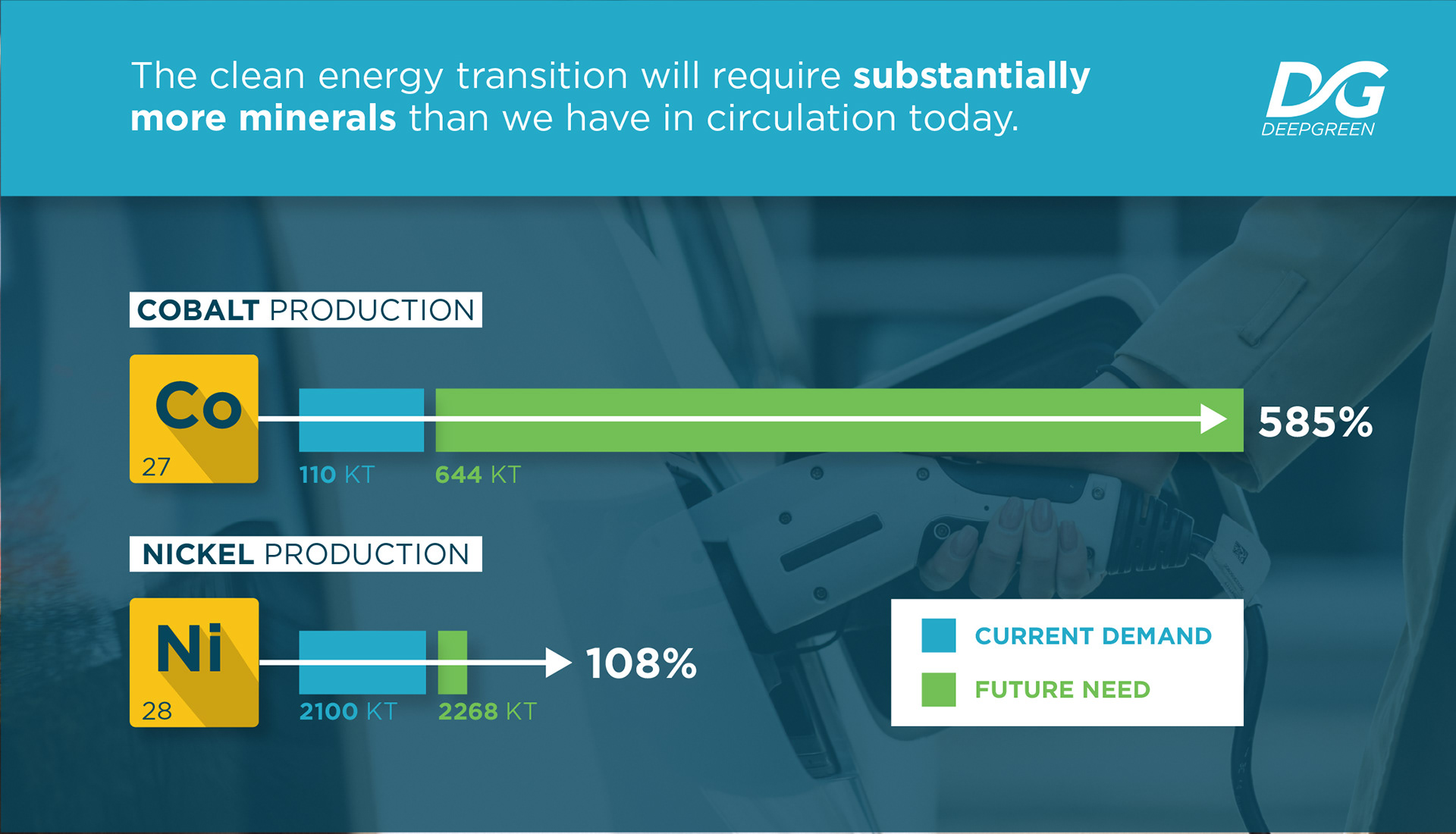 The clean energy transition will require substantially more minerals than we have in circulation today.

DG
DEEPGREEN

COBALT PRODUCTION

Co
27

110 KT
644 KT
585%

NICKEL PRODUCTION

Ni
28

2100 KT
2268 KT
108%

CURRENT DEMAND
FUTURE NEED